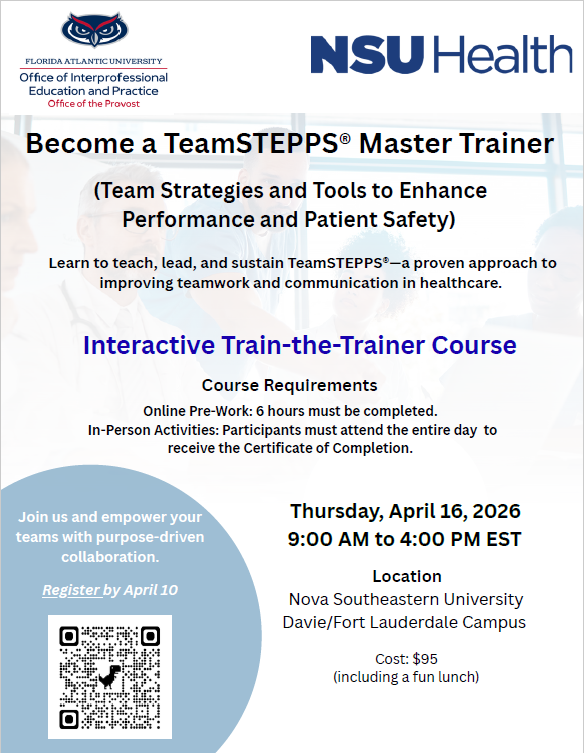 FLORIDA ATLANTIC UNIVERSITY
Office of Interprofessional Education and Practice
Office of the Provost

NSU Health

Become a TeamSTEPPS® Master Trainer

(Team Strategies and Tools to Enhance Performance and Patient Safety)

Learn to teach, lead, and sustain TeamSTEPPS®—a proven approach to improving teamwork and communication in healthcare.

Interactive Train-the-Trainer Course

Course Requirements

Online Pre-Work: 6 hours must be completed.
In-Person Activities: Participants must attend the entire day to receive the Certificate of Completion.

Join us and empower your teams with purpose-driven collaboration.

Register by April 10

Thursday, April 16, 2026
9:00 AM to 4:00 PM EST

Location
Nova Southeastern University
Davie/Fort Lauderdale Campus

Cost: $95
(including a fun lunch)